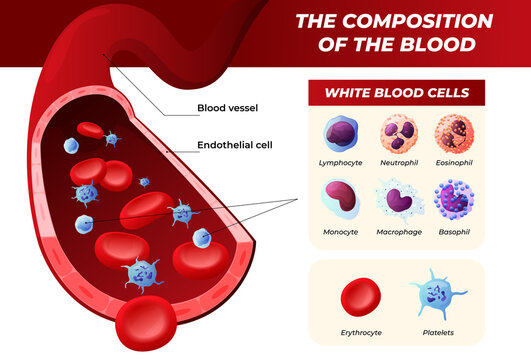 THE COMPOSITION OF THE BLOOD

Blood vessel

Endothelial cell

WHITE BLOOD CELLS

Lymphocyte

Neutrophil

Eosinophil

Monocyte

Macrophage

Basophil

Erythrocyte

Platelets